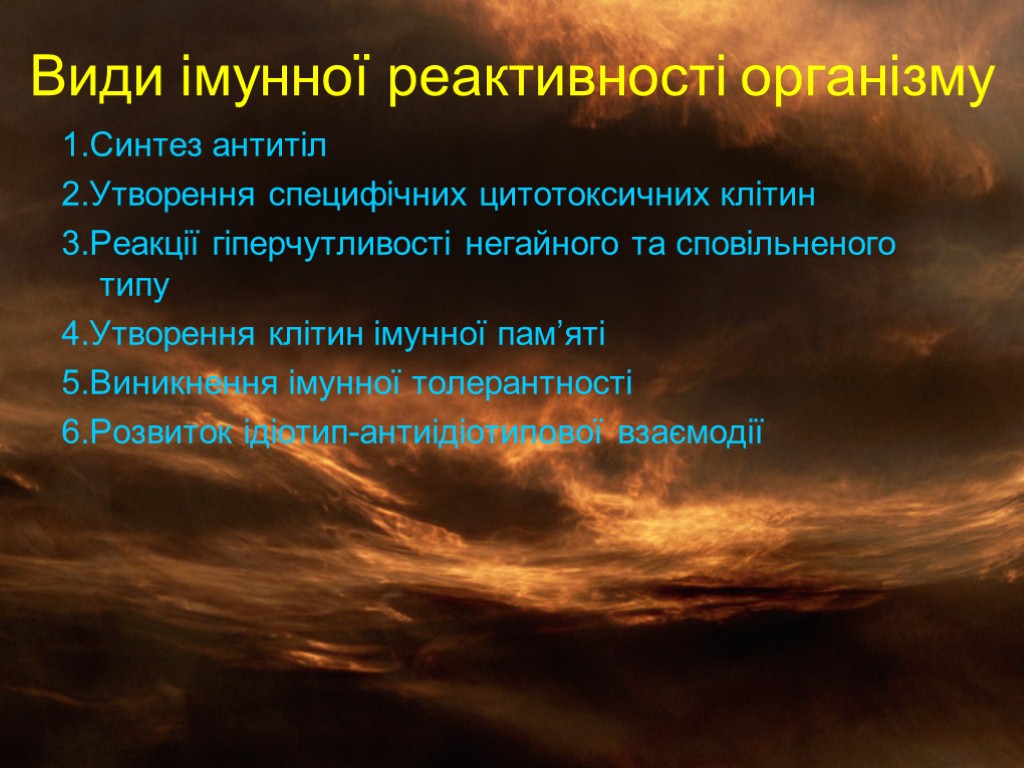 Види імунної реактивності організму

1.Синтез антитіл

2.Утворення специфічних цитотоксичних клітин

3.Реакції гіперчутливості негайного та сповільненого типу

4.Утворення клітин імунної пам’яті

5.Виникнення імунної толерантності

6.Розвиток ідіотип-антиідіотипової взаємодії